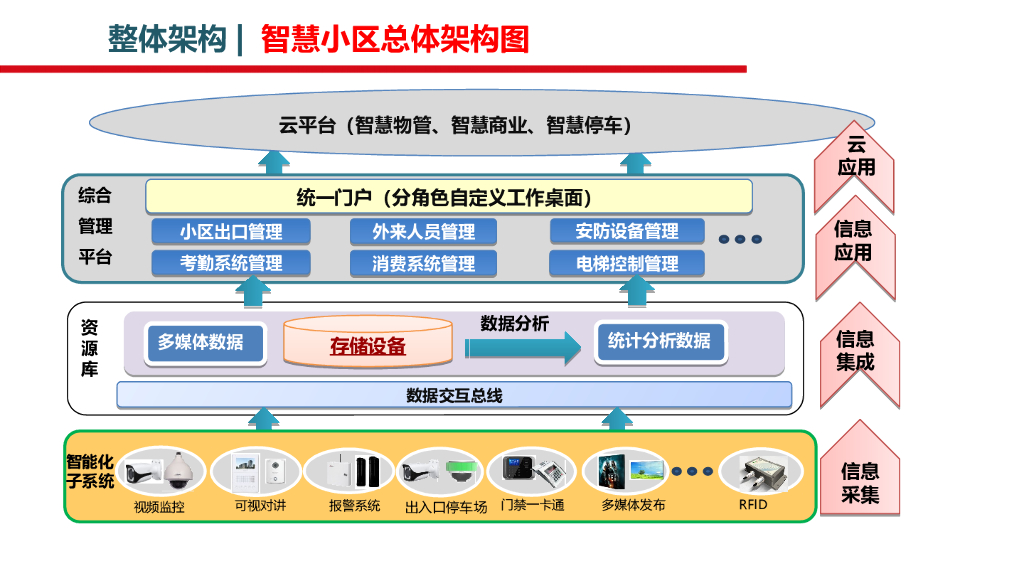 整体架构 | 智慧小区总体架构图

云平台（智慧物管、智慧商业、智慧停车）

云应用

综合管理平台

统一门户（分角色自定义工作桌面）

小区出口管理 外来人员管理 安防设备管理

考勤系统管理 消费系统管理 电梯控制管理

信息应用

资源库

多媒体数据 存储设备 数据分析 统计分析数据

数据交互总线

信息集成

智能化子系统

视频监控 可视对讲 报警系统 出入口停车场 门禁一卡通 多媒体发布 RFID

信息采集